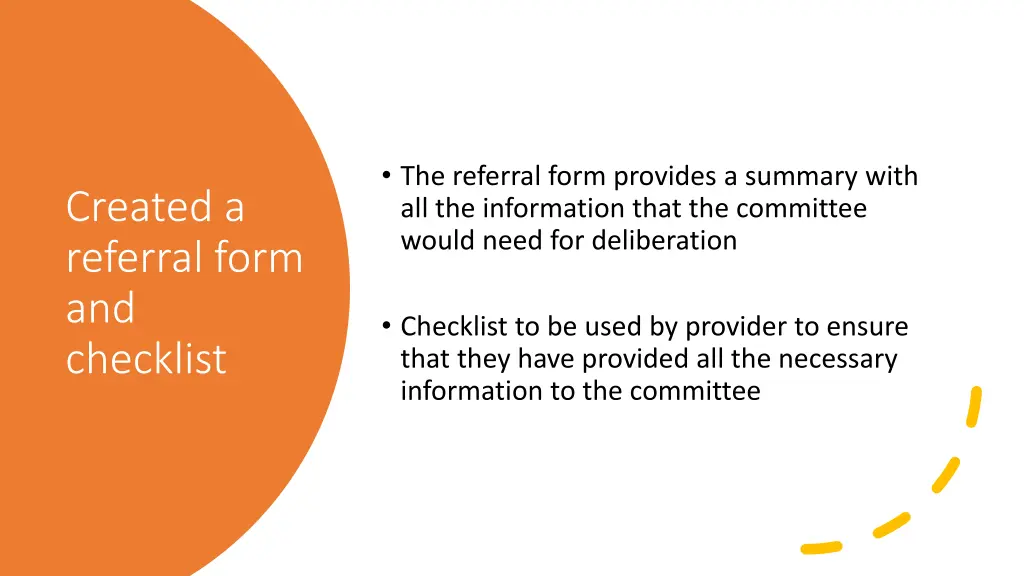 Created a referral form and checklist

• The referral form provides a summary with all the information that the committee would need for deliberation

• Checklist to be used by provider to ensure that they have provided all the necessary information to the committee